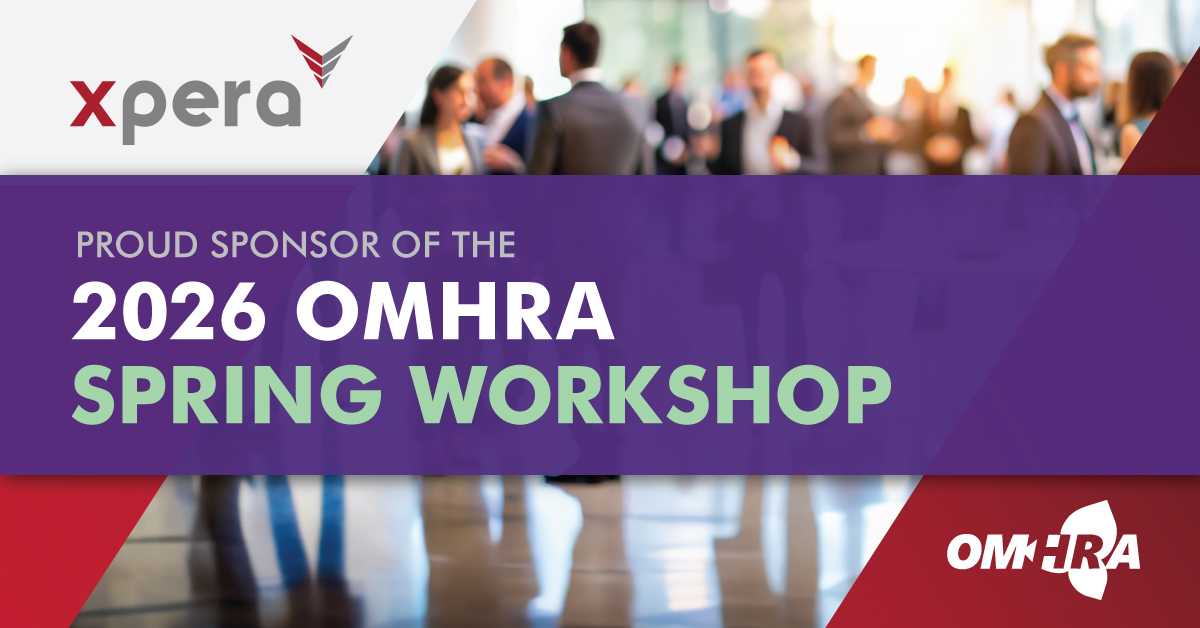 xpera

PROUD SPONSOR OF THE
2026 OMHRA
SPRING WORKSHOP

OMHRA